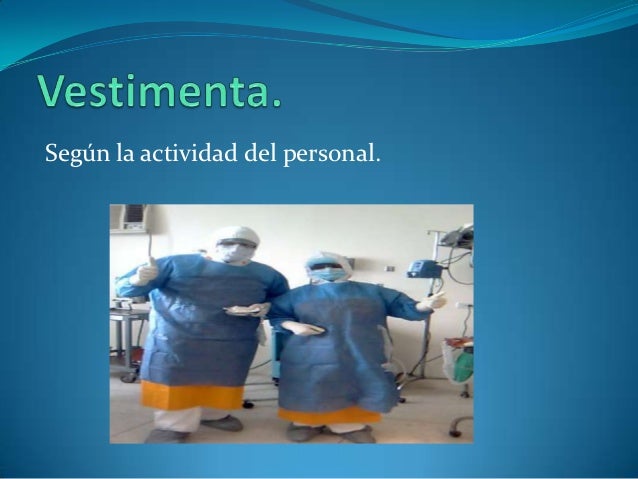 Vestimenta.

Según la actividad del personal.